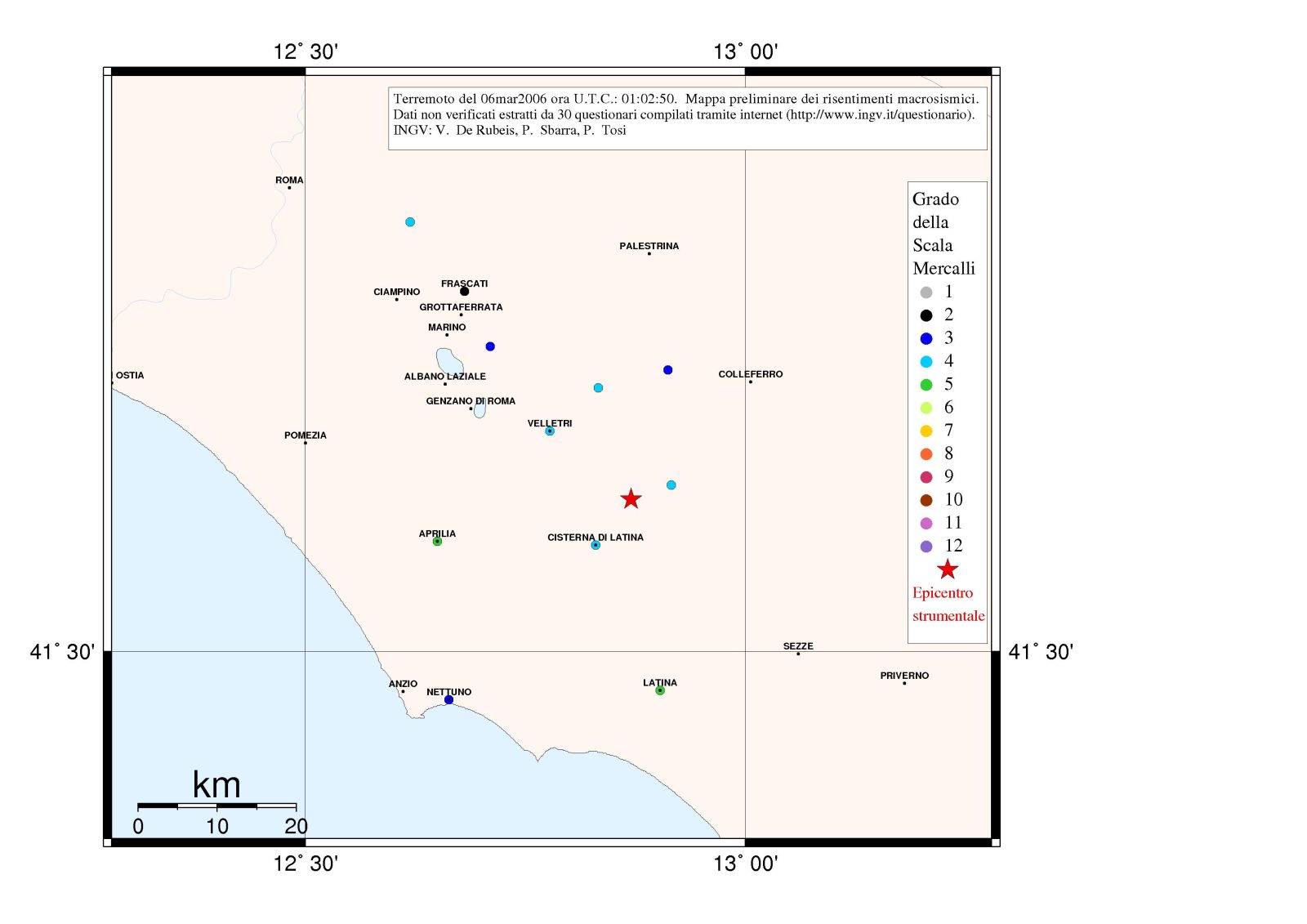 12° 30'
13° 00'

Terremoto del 06mar2006 ora U.T.C.: 01:02:50. Mappa preliminare dei risentimenti macrosismici.
Dati non verificati estratti da 30 questionari compilati tramite internet (http://www.ingv.it/questionario).
INGV: V. De Rubeis, P. Sbarra, P. Tosi

ROMA
PALESTRINA
CIAMPINO
FRASCATI
GROTTAFERRATA
MARINO
OSTIA
ALBANO LAZIALE
COLLEFERRO
GENZANO DI ROMA
VELLETRI
POMEZIA
APRILIA
CISTERNA DI LATINA
SEZZE
PRIVERNO
ANZIO
NETTUNO
LATINA

Grado della Scala Mercalli
1
2
3
4
5
6
7
8
9
10
11
12
Epicentro strumentale

41° 30'
41° 30'

km
0 10 20

12° 30'
13° 00'